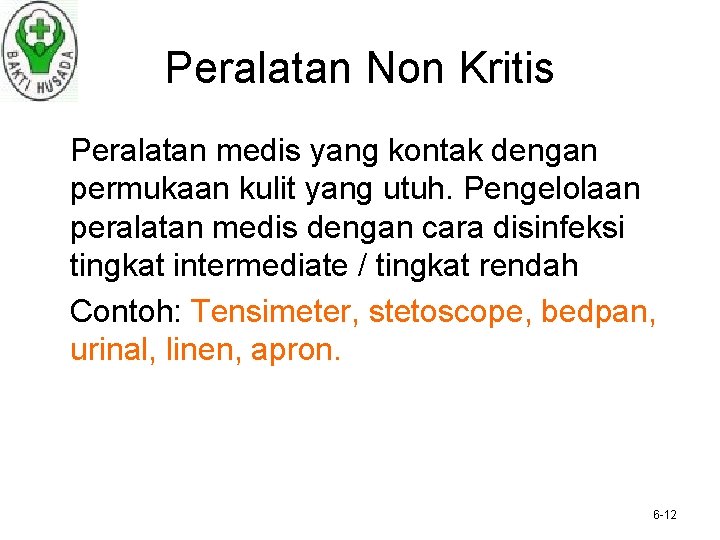 BAKTI HUSADA

Peralatan Non Kritis

Peralatan medis yang kontak dengan permukaan kulit yang utuh. Pengelolaan peralatan medis dengan cara disinfeksi tingkat intermediate / tingkat rendah

Contoh: Tensimeter, stetoscope, bedpan, urinal, linen, apron.

6-12